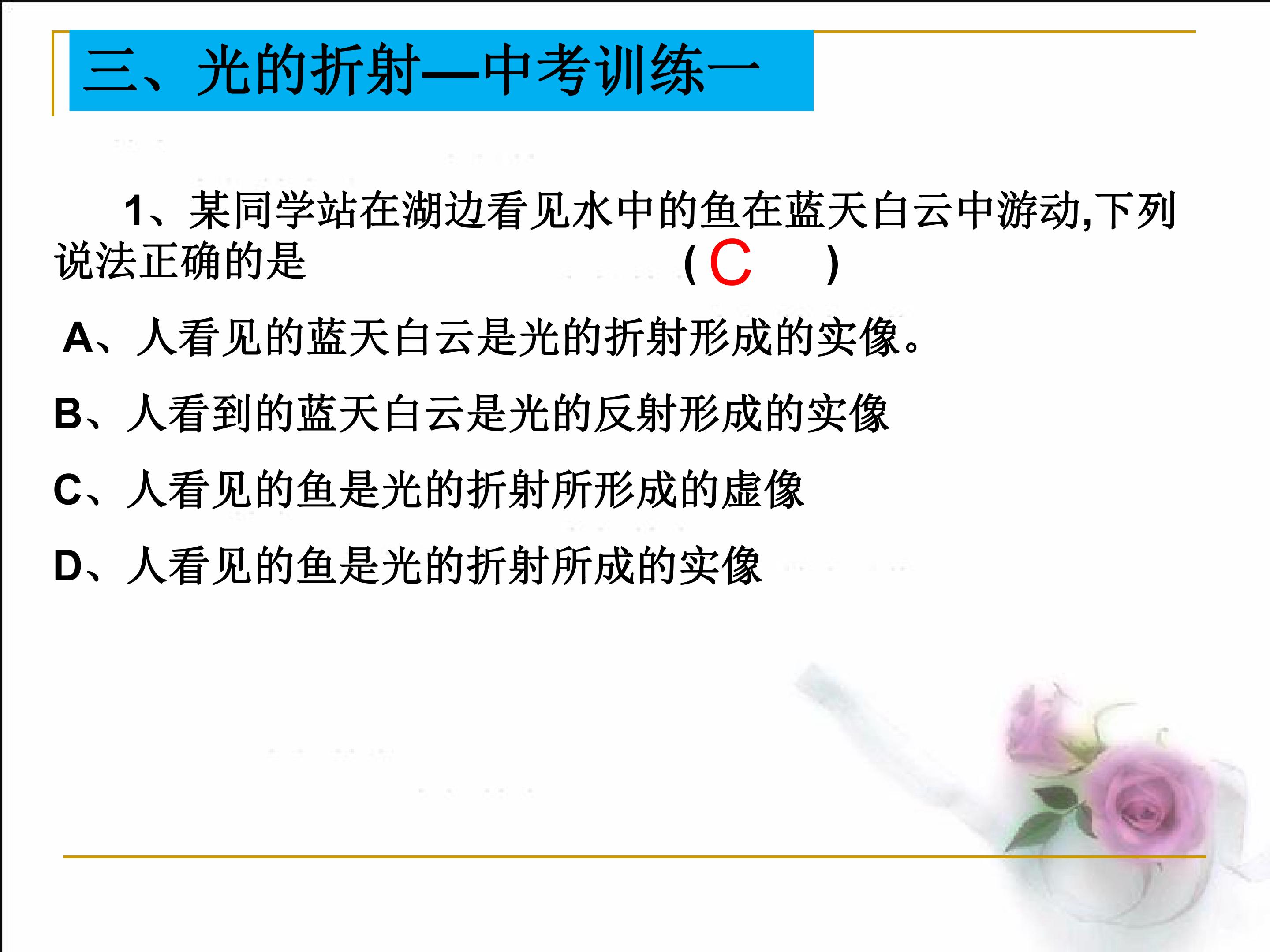 三、光的折射—中考训练一

1、某同学站在湖边看见水中的鱼在蓝天白云中游动,下列说法正确的是 （C ）

A、人看见的蓝天白云是光的折射形成的实像。

B、人看到的蓝天白云是光的反射形成的实像

C、人看见的鱼是光的折射所形成的虚像

D、人看见的鱼是光的折射所成的实像